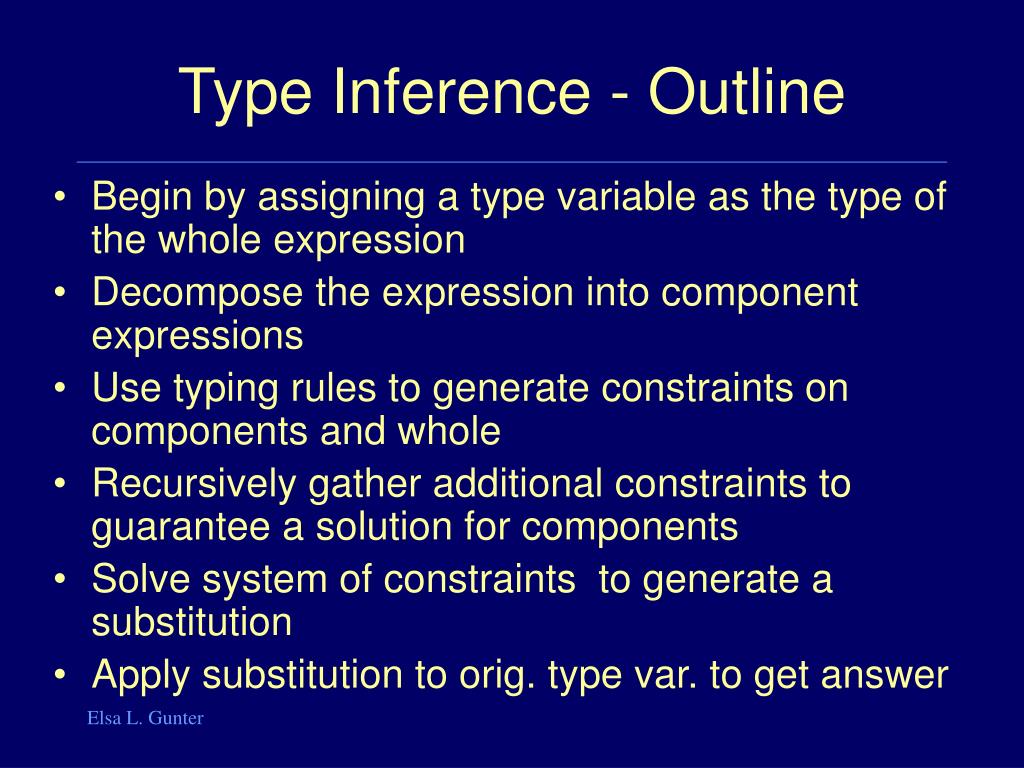 Type Inference - Outline

• Begin by assigning a type variable as the type of the whole expression
• Decompose the expression into component expressions
• Use typing rules to generate constraints on components and whole
• Recursively gather additional constraints to guarantee a solution for components
• Solve system of constraints to generate a substitution
• Apply substitution to orig. type var. to get answer

Elsa L. Gunter